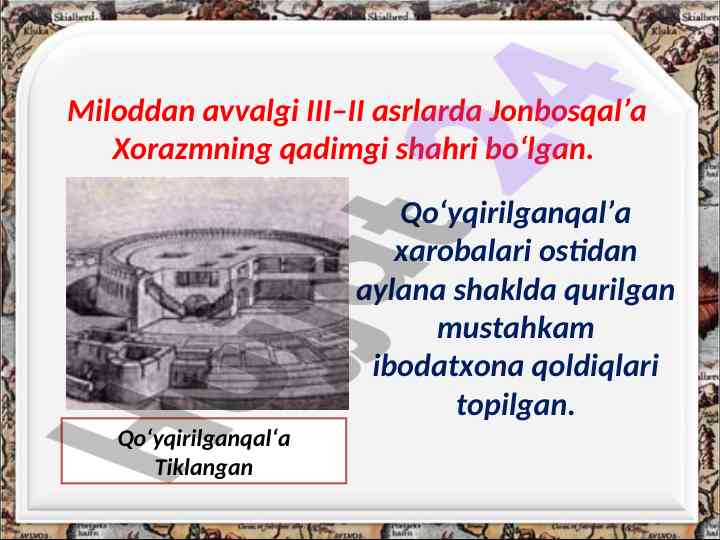 Miloddan avvalgi III–II asrlarda Jonbosqal’a Xorazmning qadimgi shahri bo‘lgan.

Qo‘yqirilganqal’a xarobalari ostidan aylana shaklda qurilgan mustahkam ibodatxona qoldiqlari topilgan.

Qo‘yqirilganqal‘a Tiklangan